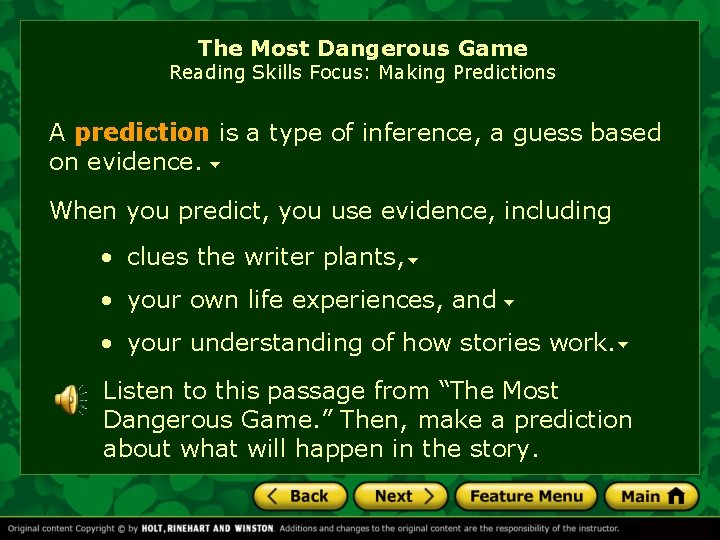 The Most Dangerous Game
Reading Skills Focus: Making Predictions

A prediction is a type of inference, a guess based on evidence.

When you predict, you use evidence, including

• clues the writer plants,
• your own life experiences, and
• your understanding of how stories work.

Listen to this passage from “The Most Dangerous Game.” Then, make a prediction about what will happen in the story.

Back Next Feature Menu Main

Original content Copyright © by HOLT, RINEHART AND WINSTON. Additions and changes to the original content are the responsibility of the instructor.